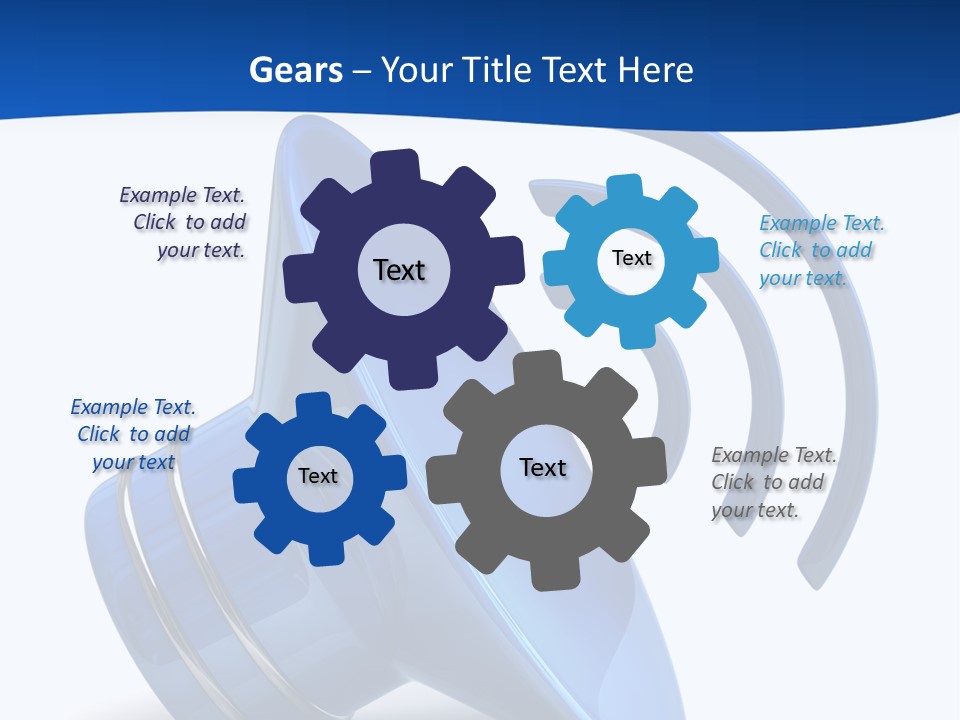 Gears – Your Title Text Here

Example Text. Click to add your text.

Text

Text

Example Text. Click to add your text.

Example Text. Click to add your text

Text

Text

Example Text. Click to add your text.